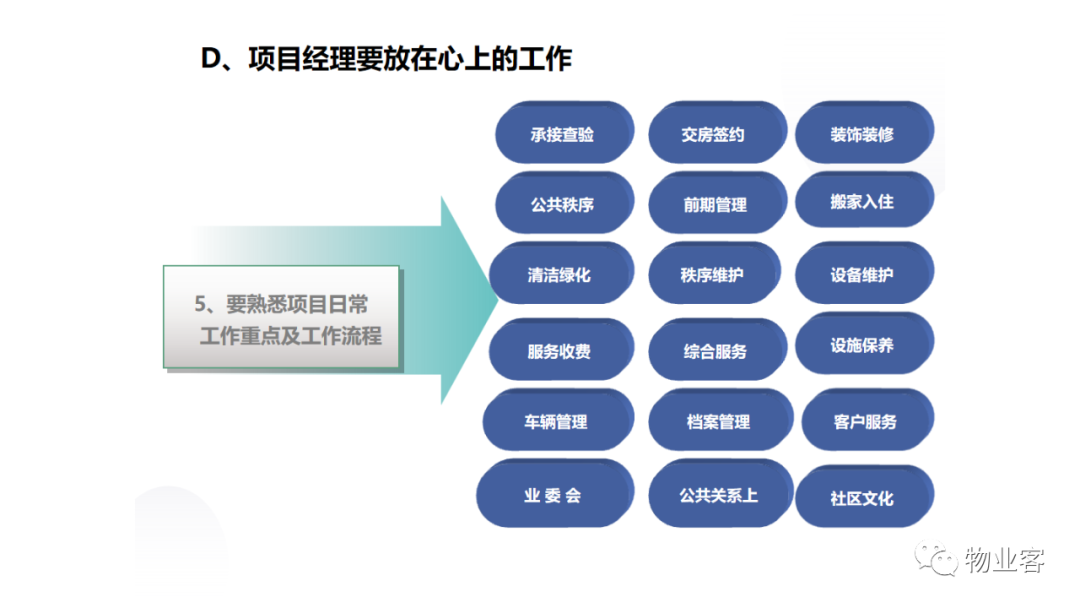 D、项目经理要放在心上的工作

5、要熟悉项目日常工作重点及工作流程

承接查验
交房签约
装饰装修
公共秩序
前期管理
搬家入住
清洁绿化
秩序维护
设备维护
服务收费
综合服务
设施保养
车辆管理
档案管理
客户服务
业 委 会
公共关系上
社区文化

物业客